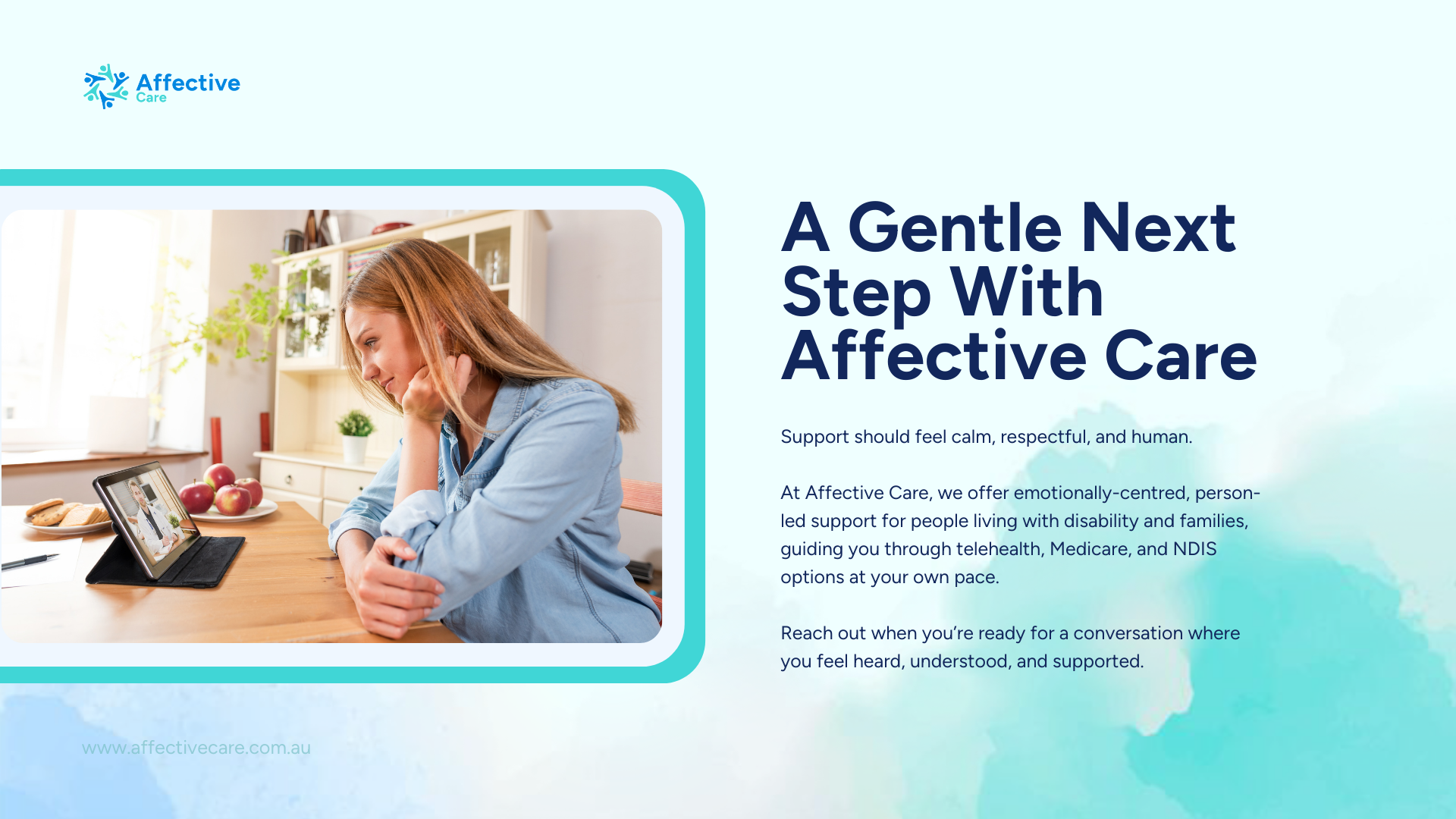 Affective Care

A Gentle Next Step With Affective Care

Support should feel calm, respectful, and human.

At Affective Care, we offer emotionally-centred, person-led support for people living with disability and families, guiding you through telehealth, Medicare, and NDIS options at your own pace.

Reach out when you're ready for a conversation where you feel heard, understood, and supported.

www.affectivecare.com.au